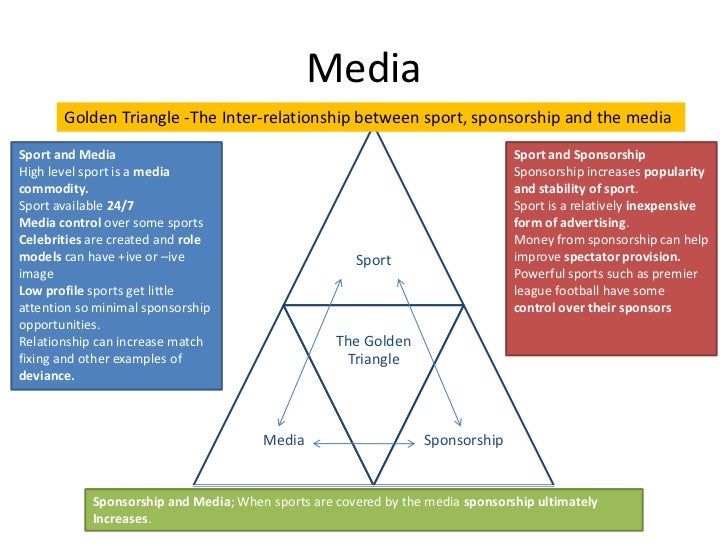 Media

Golden Triangle -The Inter-relationship between sport, sponsorship and the media

Sport and Media
High level sport is a media commodity.
Sport available 24/7
Media control over some sports
Celebrities are created and role models can have +ive or –ive image
Low profile sports get little attention so minimal sponsorship opportunities.
Relationship can increase match fixing and other examples of deviance.

Sport

The Golden Triangle

Media

Sponsorship

Sport and Sponsorship
Sponsorship increases popularity and stability of sport.
Sport is a relatively inexpensive form of advertising.
Money from sponsorship can help improve spectator provision.
Powerful sports such as premier league football have some control over their sponsors

Sponsorship and Media; When sports are covered by the media sponsorship ultimately Increases.